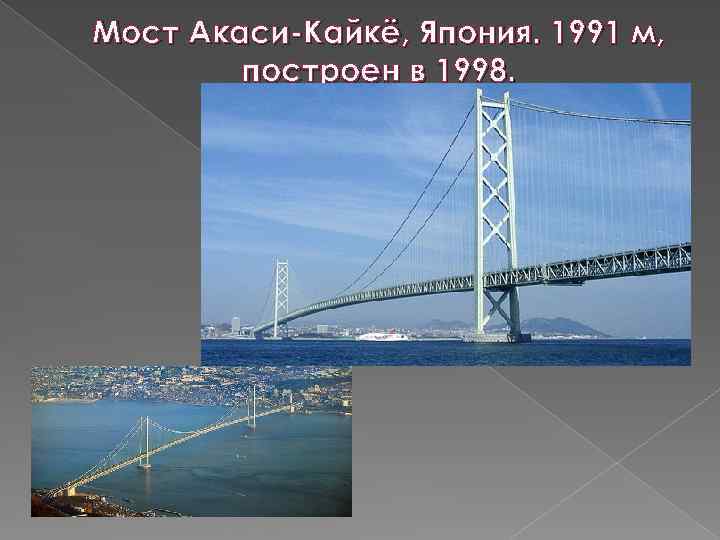 Мост Акаси-Кайкё, Япония. 1991 м, построен в 1998.